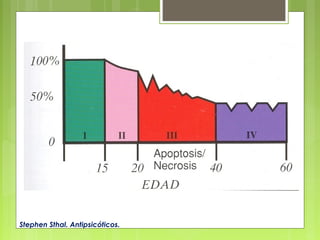 100%

50%

0

I

II

III

IV

Apoptosis/ Necrosis

15

20

40

60

EDAD

Stephen Sthal. Antipsicóticos.